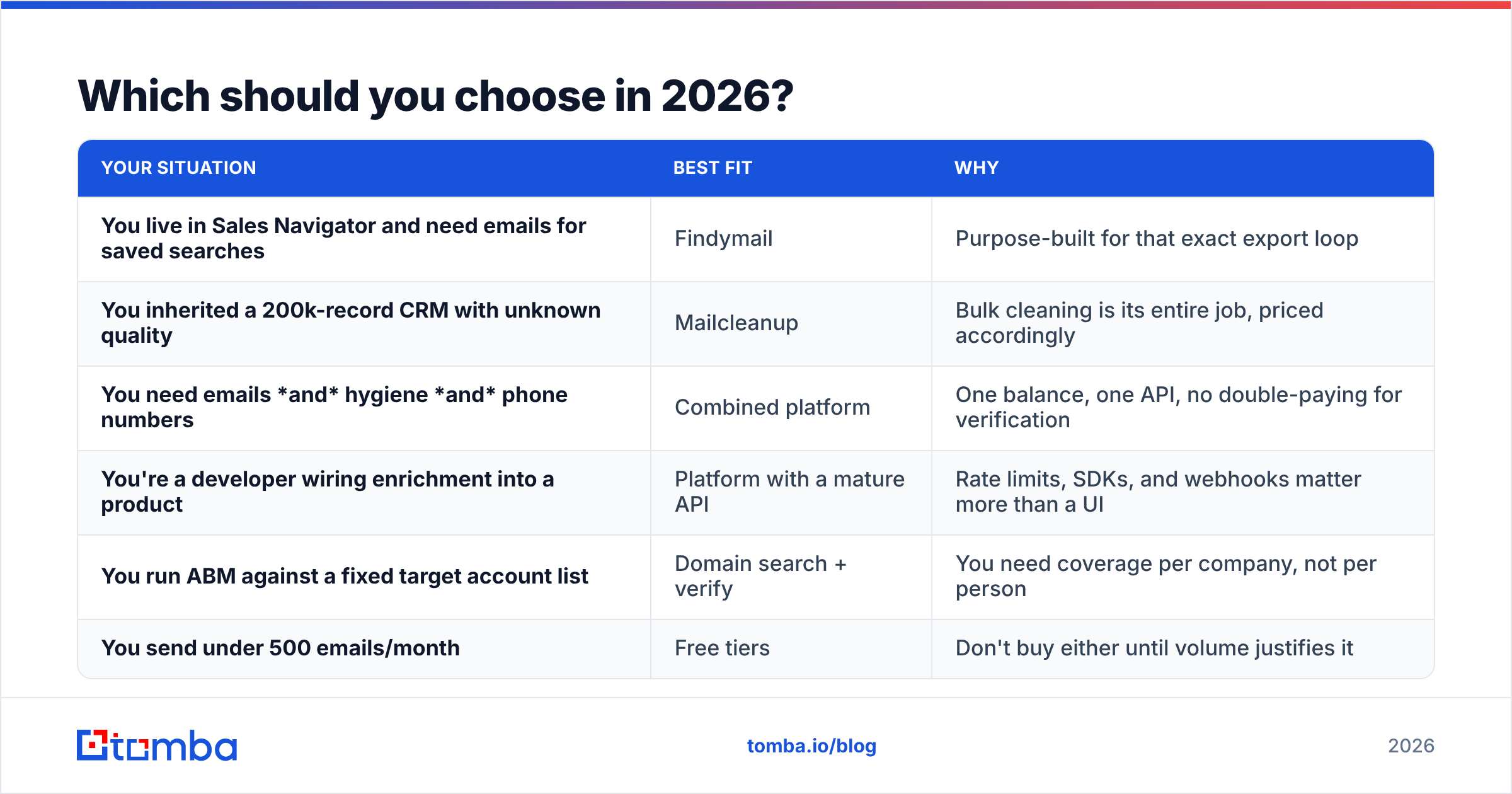 Which should you choose in 2026?

| YOUR SITUATION | BEST FIT | WHY |
|---|---|---|
| You live in Sales Navigator and need emails for saved searches | Findymail | Purpose-built for that exact export loop |
| You inherited a 200k-record CRM with unknown quality | Mailcleanup | Bulk cleaning is its entire job, priced accordingly |
| You need emails \*and\* hygiene \*and\* phone numbers | Combined platform | One balance, one API, no double-paying for verification |
| You're a developer wiring enrichment into a product | Platform with a mature API | Rate limits, SDKs, and webhooks matter more than a UI |
| You run ABM against a fixed target account list | Domain search + verify | You need coverage per company, not per person |
| You send under 500 emails/month | Free tiers | Don't buy either until volume justifies it |

tomba

tomba.io/blog

2026